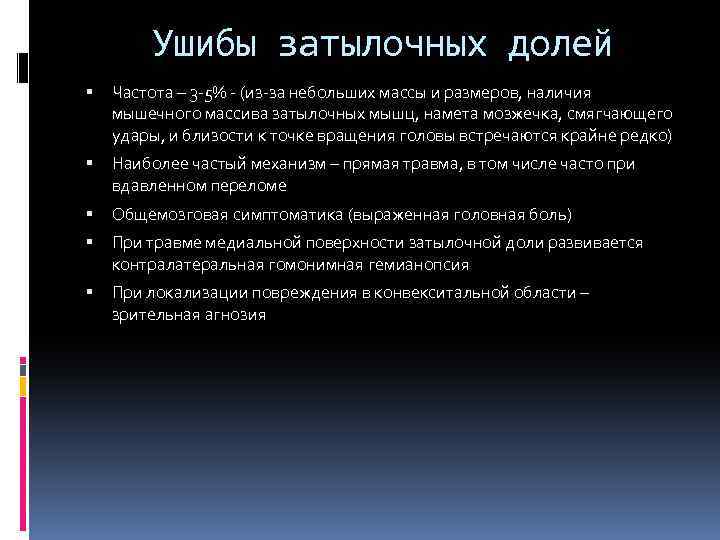 Ушибы затылочных долей

▪ Частота – 3-5% - (из-за небольших массы и размеров, наличия мышечного массива затылочных мышц, намета мозжечка, смягчающего удары, и близости к точке вращения головы встречаются крайне редко)

▪ Наиболее частый механизм – прямая травма, в том числе часто при вдавленном переломе

▪ Общемозговая симптоматика (выраженная головная боль)

▪ При травме медиальной поверхности затылочной доли развивается контралатеральная гомонимная гемианопсия

▪ При локализации повреждения в конвекситальной области – зрительная агнозия